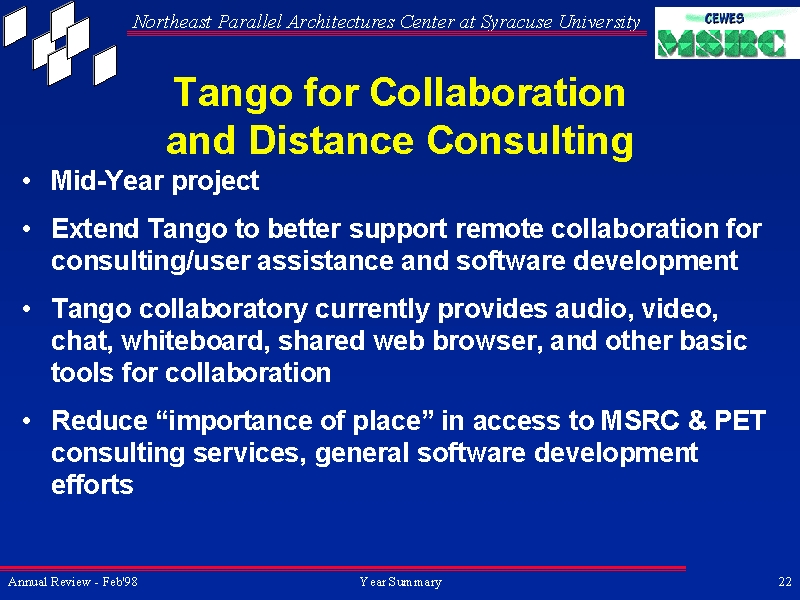 Northeast Parallel Architectures Center at Syracuse University

CEWES MSRC

Tango for Collaboration and Distance Consulting

• Mid-Year project

• Extend Tango to better support remote collaboration for consulting/user assistance and software development

• Tango collaboratory currently provides audio, video, chat, whiteboard, shared web browser, and other basic tools for collaboration

• Reduce “importance of place” in access to MSRC & PET consulting services, general software development efforts

Annual Review - Feb'98

Year Summary

22